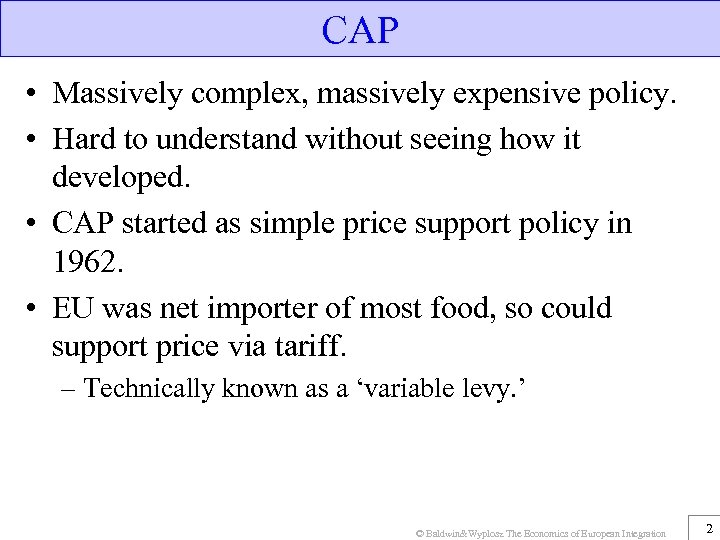 CAP

• Massively complex, massively expensive policy.
• Hard to understand without seeing how it developed.
• CAP started as simple price support policy in 1962.
• EU was net importer of most food, so could support price via tariff.
– Technically known as a ‘variable levy.’

© Baldwin&Wyplosz The Economics of European Integration

2